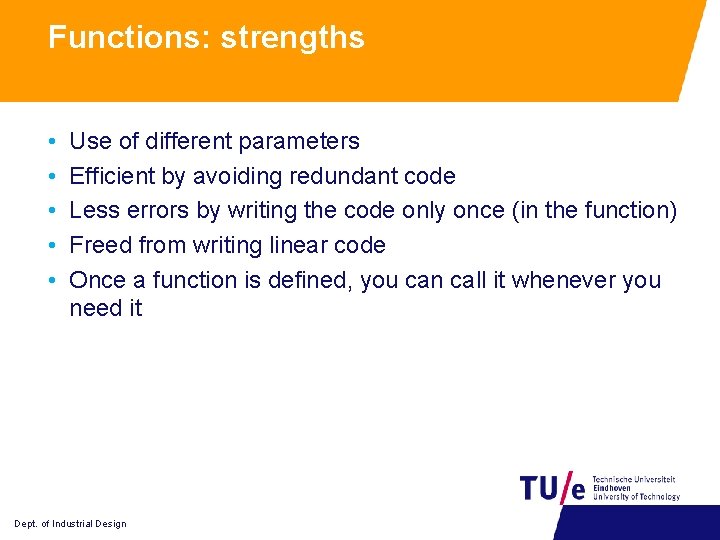 Functions: strengths

• Use of different parameters
• Efficient by avoiding redundant code
• Less errors by writing the code only once (in the function)
• Freed from writing linear code
• Once a function is defined, you can call it whenever you need it

TU/e Technische Universiteit Eindhoven University of Technology

Dept. of Industrial Design